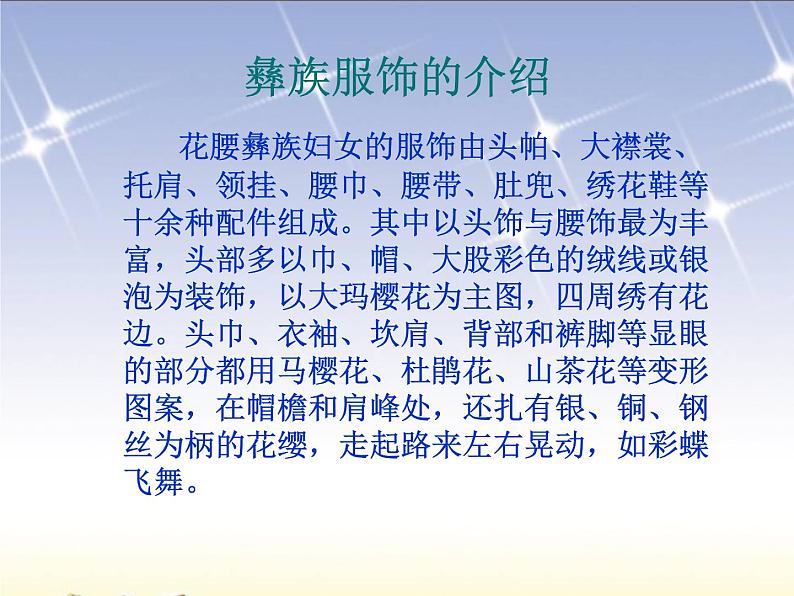 彝族服饰的介绍

花腰彝族妇女的服饰由头帕、大襟裳、托肩、领挂、腰巾、腰带、肚兜、绣花鞋等十余种配件组成。其中以头饰与腰饰最为丰富，头部多以巾、帽、大股彩色的绒线或银泡为装饰，以大玛樱花为主图，四周绣有花边。头巾、衣袖、坎肩、背部和裤脚等显眼的部分都用马樱花、杜鹃花、山茶花等变形图案，在帽檐和肩峰处，还扎有银、铜、钢丝为柄的花缨，走起路来左右晃动，如彩蝶飞舞。